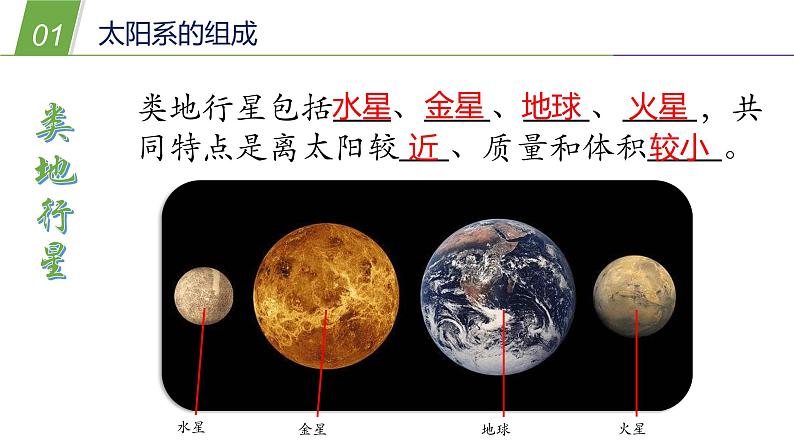 01 太阳系的组成

类地行星

类地行星包括水星、金星、地球、火星，共同特点是离太阳较近、质量和体积较小。

水星 金星 地球 火星